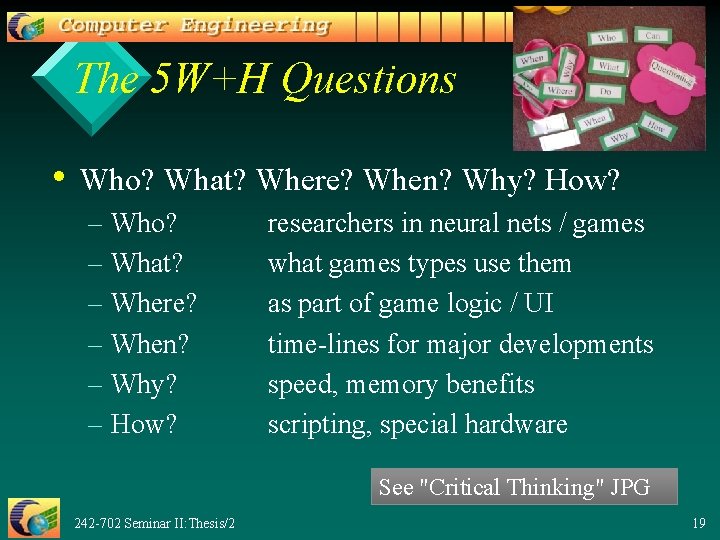 Computer Engineering

The 5W+H Questions

Who Can When Why What Questioning Where Do When How Why

• Who? What? Where? When? Why? How?
– Who? researchers in neural nets / games
– What? what games types use them
– Where? as part of game logic / UI
– When? time-lines for major developments
– Why? speed, memory benefits
– How? scripting, special hardware

See "Critical Thinking" JPG

242-702 Seminar II: Thesis/2

19